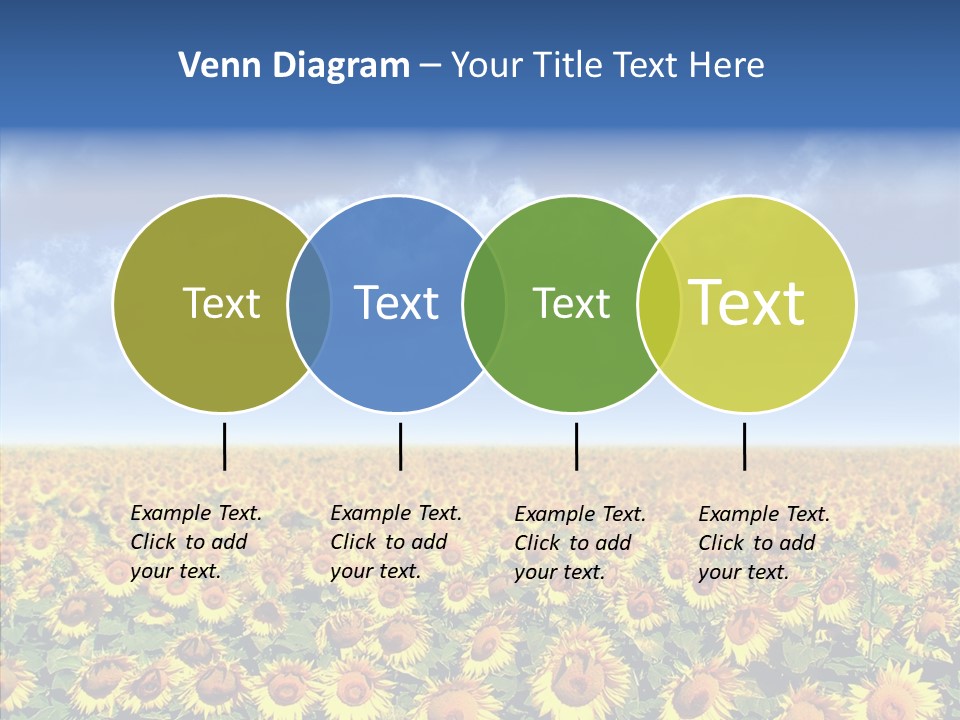 Venn Diagram – Your Title Text Here

Text

Text

Text

Text

Example Text. Click to add your text.

Example Text. Click to add your text.

Example Text. Click to add your text.

Example Text. Click to add your text.